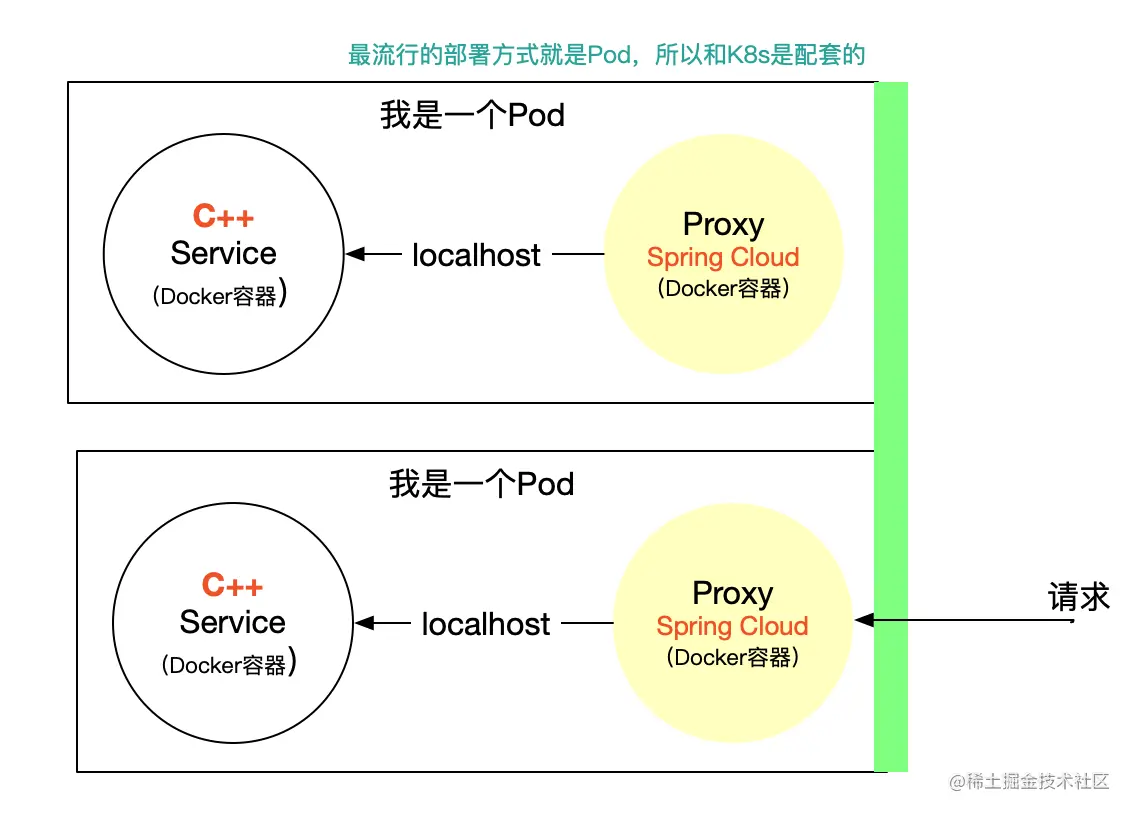 最流行的部署方式就是Pod，所以和K8s是配套的

我是一个Pod

C++
Service
（Docker容器）

localhost

Proxy
Spring Cloud
（Docker容器）

我是一个Pod

C++
Service
（Docker容器）

localhost

Proxy
Spring Cloud
（Docker容器）

请求

@稀土掘金技术社区